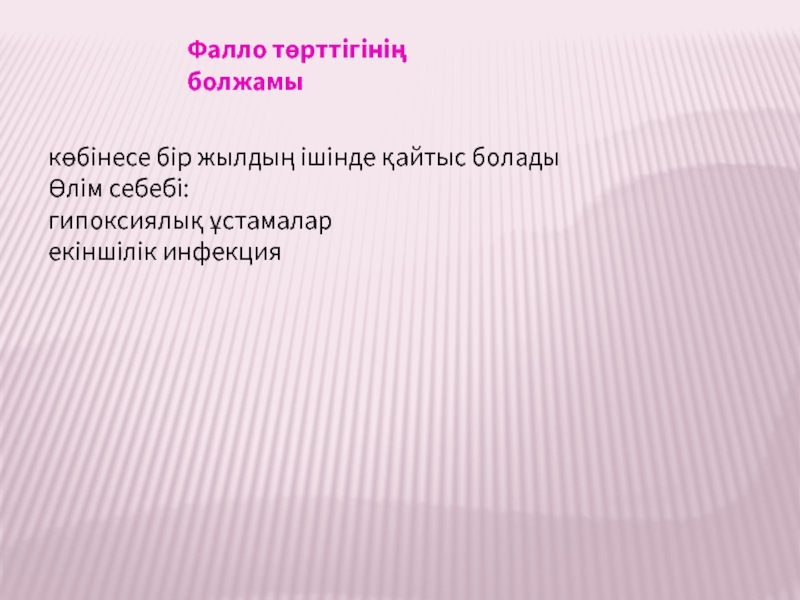 Фалло төрттігінің болжамы

көбінесе бір жылдың ішінде қайтыс болады
Өлім себебі:
гипоксиялық ұстамалар
екіншілік инфекция